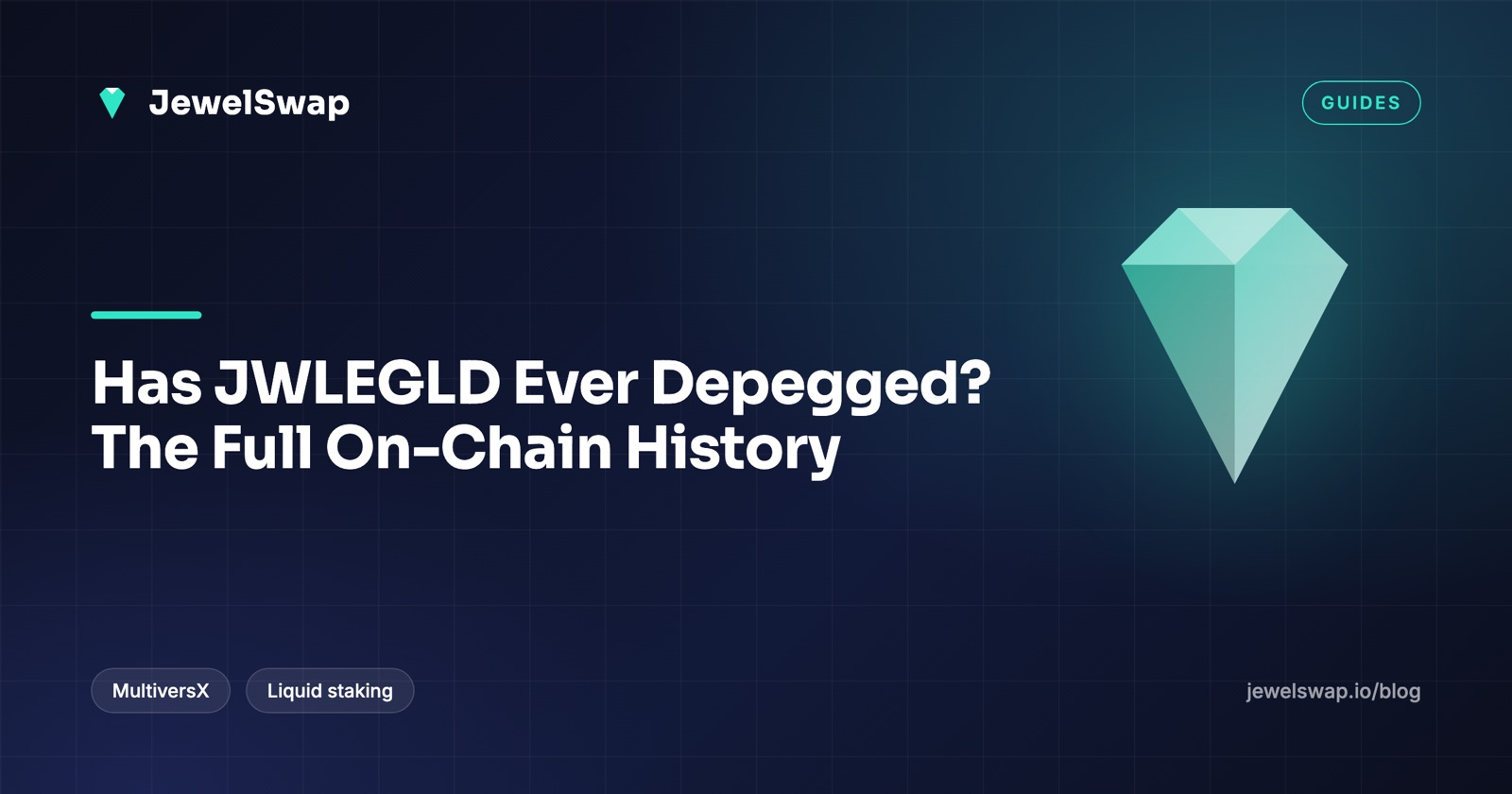 JewelSwap

GUIDES

Has JWLEGLD Ever Depegged? The Full On-Chain History

MultiversX

Liquid staking

jewelswap.io/blog